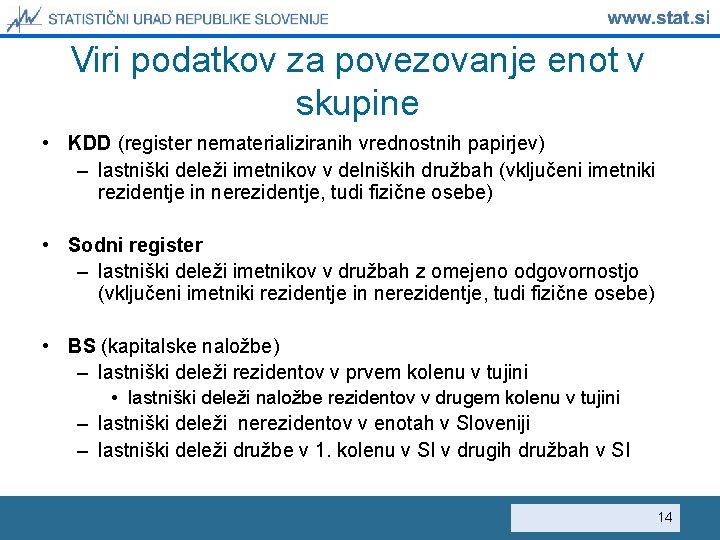 STATISTIČNI URAD REPUBLIKE SLOVENIJE www.stat.si

Viri podatkov za povezovanje enot v skupine

• KDD (register nematerializiranih vrednostnih papirjev)
– lastniški deleži imetnikov v delniških družbah (vključeni imetniki rezidentje in nerezidentje, tudi fizične osebe)

• Sodni register
– lastniški deleži imetnikov v družbah z omejeno odgovornostjo (vključeni imetniki rezidentje in nerezidentje, tudi fizične osebe)

• BS (kapitalske naložbe)
– lastniški deleži rezidentov v prvem kolenu v tujini
• lastniški deleži naložbe rezidentov v drugem kolenu v tujini
– lastniški deleži nerezidentov v enotah v Sloveniji
– lastniški deleži družbe v 1. kolenu v SI v drugih družbah v SI

14